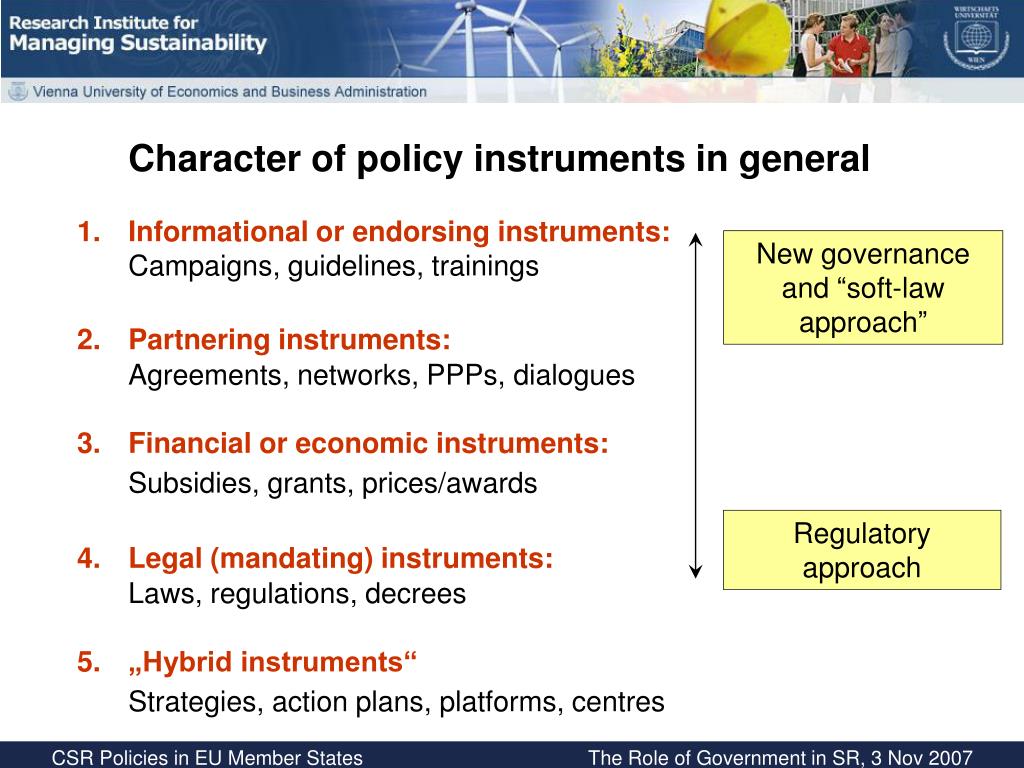 Research Institute for Managing Sustainability

Vienna University of Economics and Business Administration

WIRTSCHAFTS UNIVERSITÄT WIEN

Character of policy instruments in general

1. Informational or endorsing instruments: Campaigns, guidelines, trainings

2. Partnering instruments: Agreements, networks, PPPs, dialogues

3. Financial or economic instruments: Subsidies, grants, prices/awards

4. Legal (mandating) instruments: Laws, regulations, decrees

5. „Hybrid instruments“ Strategies, action plans, platforms, centres

New governance and “soft-law approach”

Regulatory approach

CSR Policies in EU Member States

The Role of Government in SR, 3 Nov 2007